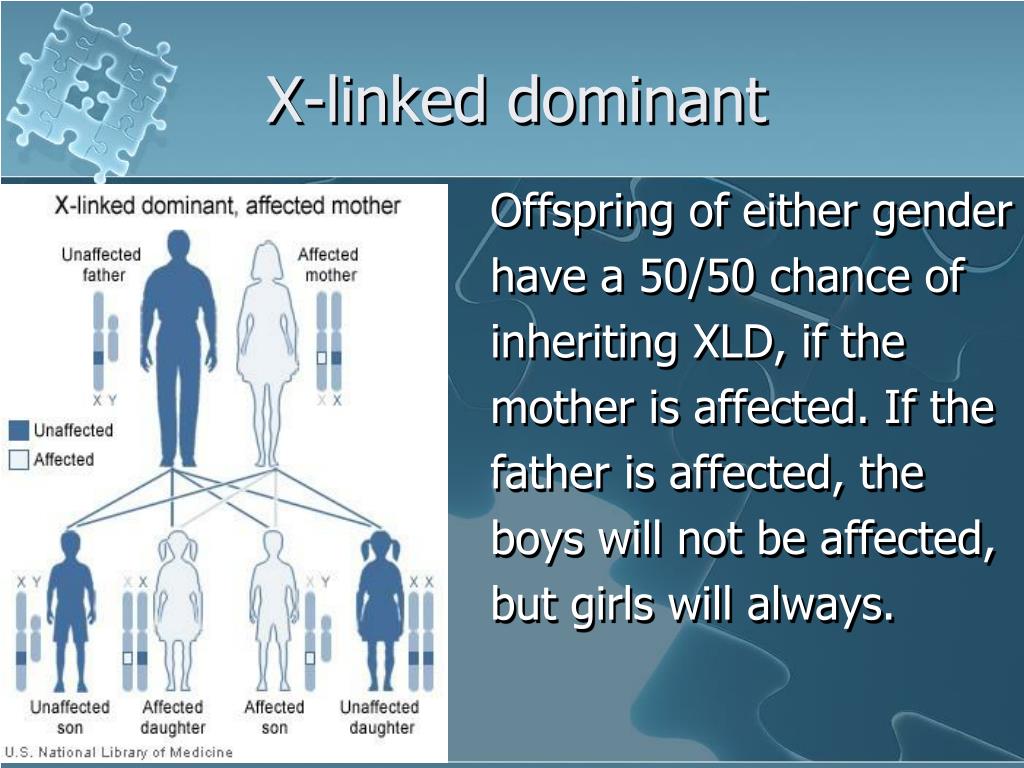 X-linked dominant

X-linked dominant, affected mother

Unaffected father

Affected mother

X Y

X X

Unaffected

Affected

X Y

X X

X Y

X X

Unaffected son

Affected daughter

Affected son

Unaffected daughter

U.S. National Library of Medicine

Offspring of either gender have a 50/50 chance of inheriting XLD, if the mother is affected. If the father is affected, the boys will not be affected, but girls will always.